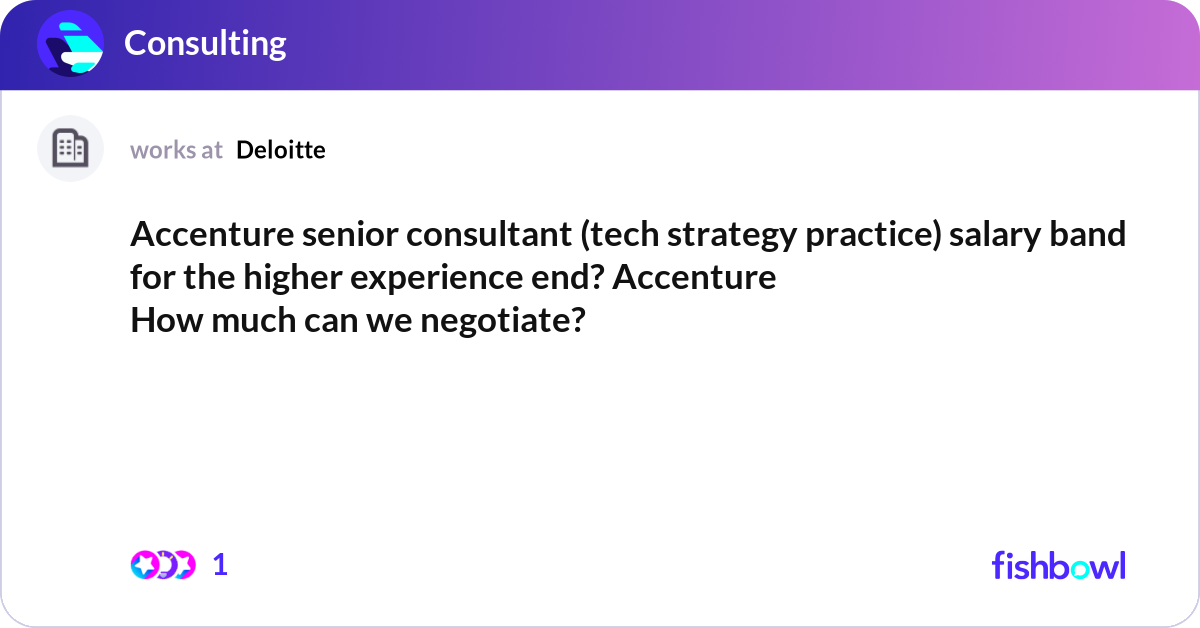 Consulting

works at Deloitte

Accenture senior consultant (tech strategy practice) salary band for the higher experience end? Accenture
How much can we negotiate?

1

fishbowl